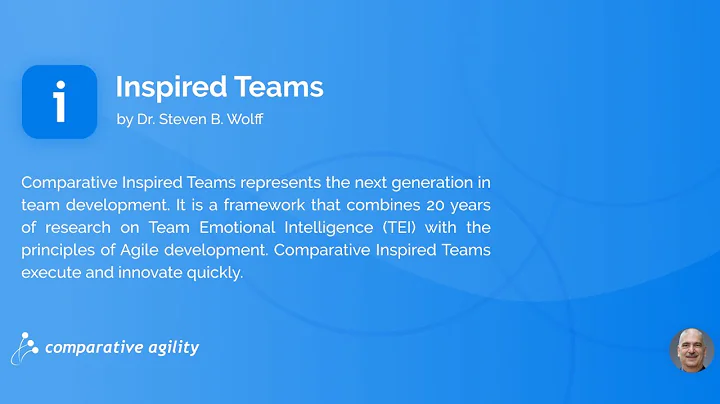 i

Inspired Teams
by Dr. Steven B. Wolff

Comparative Inspired Teams represents the next generation in team development. It is a framework that combines 20 years of research on Team Emotional Intelligence (TEI) with the principles of Agile development. Comparative Inspired Teams execute and innovate quickly.

comparative agility